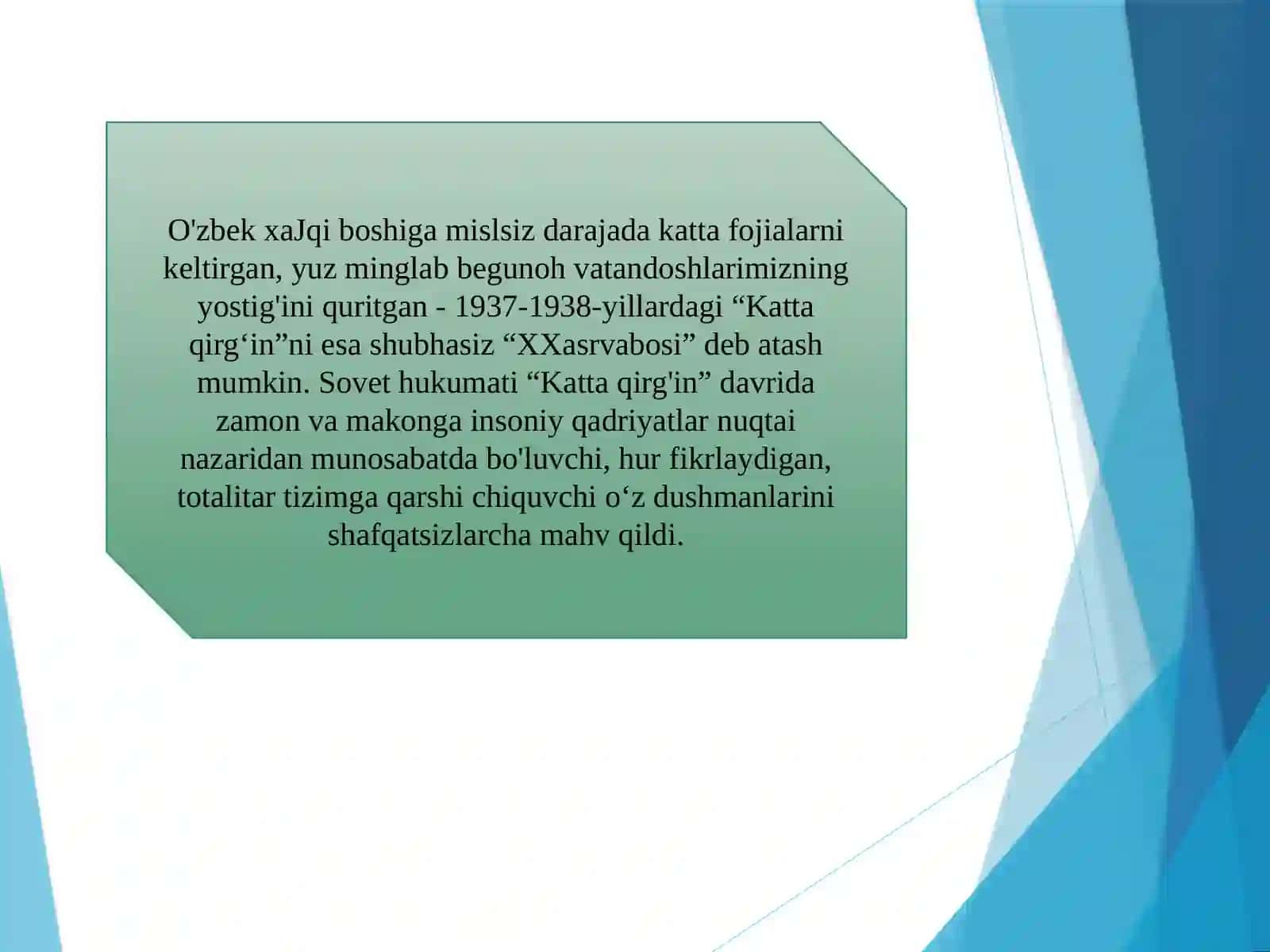 O'zbek xaJqi boshiga mislsiz darajada katta fojialarni keltirgan, yuz minglab begunoh vatandoshlarimizning yostig'ini quritgan - 1937-1938-yillardagi “Katta qirg‘in”ni esa shubhasiz “XXasrvabosi” deb atash mumkin. Sovet hukumati “Katta qirg'in” davrida zamon va makonga insoniy qadriyatlar nuqtai nazaridan munosabatda bo'luvchi, hur fikrlaydigan, totalitar tizimga qarshi chiquvchi o‘z dushmanlarini shafqatsizlarcha mahv qildi.